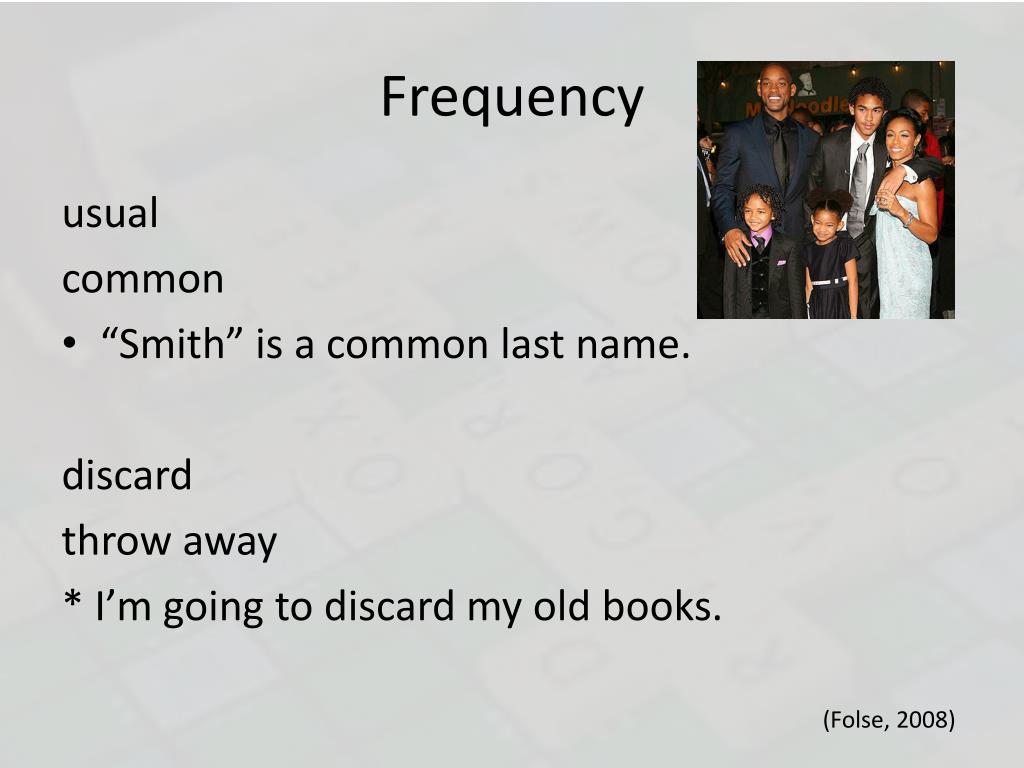 Frequency

usual
common
• “Smith” is a common last name.

discard
throw away
* I’m going to discard my old books.

(Folse, 2008)